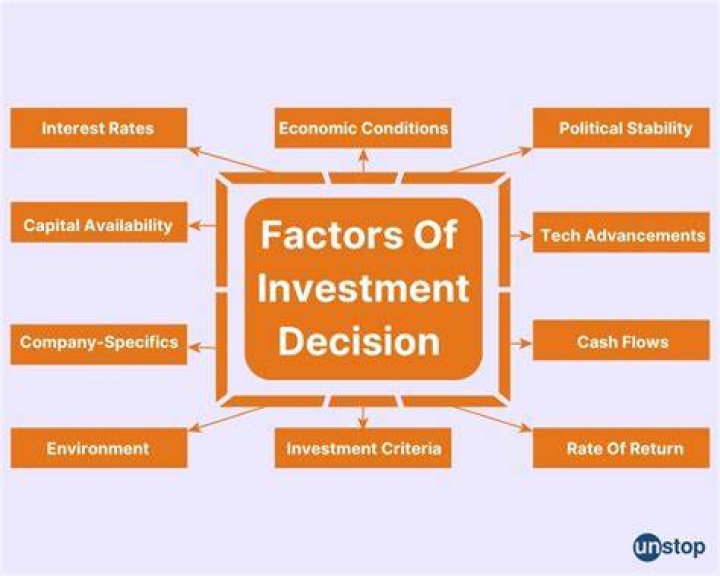 Interest Rates

Economic Conditions

Political Stability

Capital Availability

Factors Of Investment Decision

Tech Advancements

Company-Specifics

Cash Flows

Environment

Investment Criteria

Rate Of Return

unstop